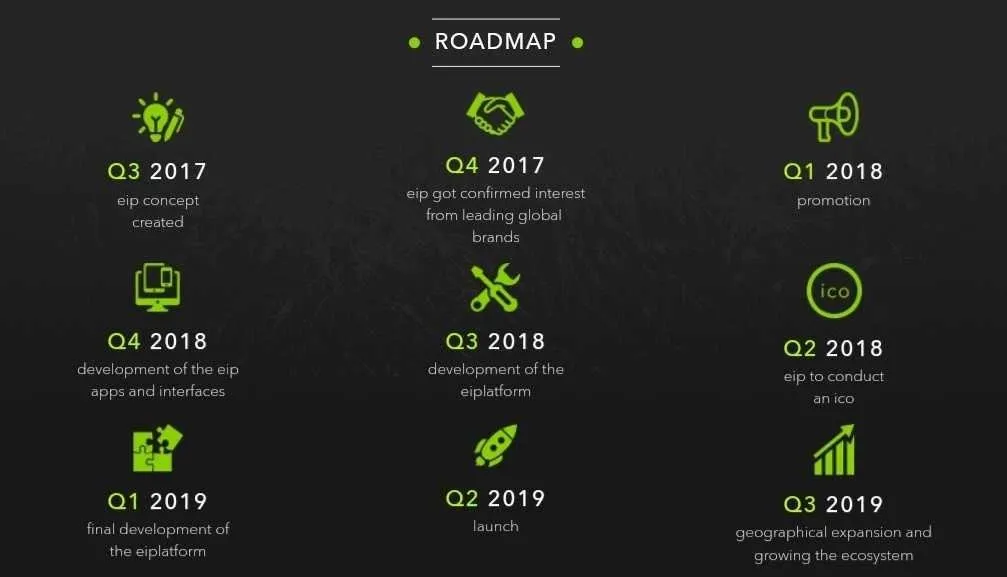 ROADMAP

Q3 2017
eip concept created

Q4 2017
eip got confirmed interest from leading global brands

Q1 2018
promotion

Q4 2018
development of the eip apps and interfaces

Q3 2018
development of the eiplatform

ico

Q2 2018
eip to conduct an ico

Q1 2019
final development of the eiplatform

Q2 2019
launch

Q3 2019
geographical expansion and growing the ecosystem